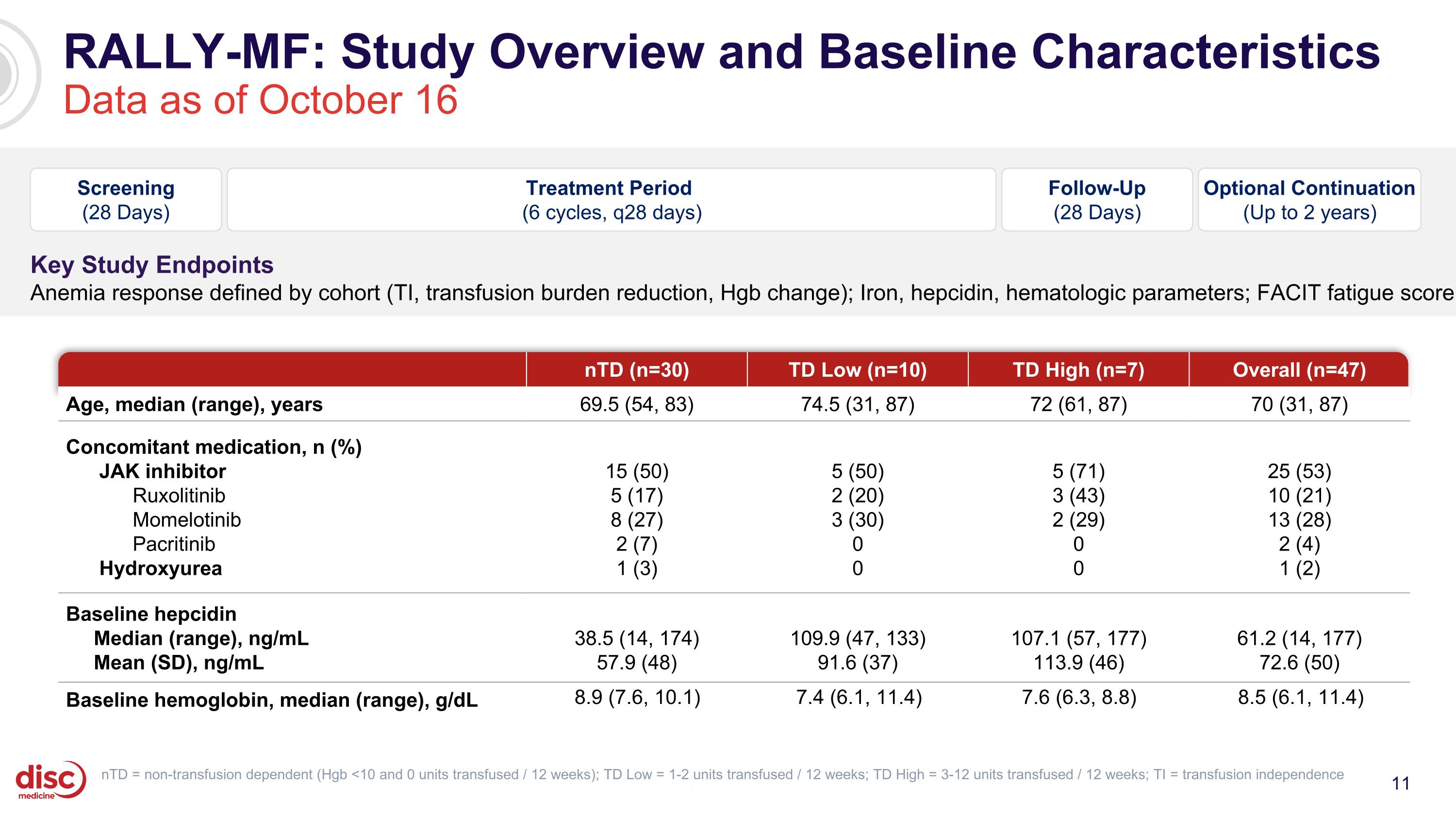 RALLY-MF: Study Overview and Baseline Characteristics
Data as of October 16

Screening
(28 Days)

Treatment Period
(6 cycles, q28 days)

Follow-Up
(28 Days)

Optional Continuation
(Up to 2 years)

Key Study Endpoints
Anemia response defined by cohort (TI, transfusion burden reduction, Hgb change); Iron, hepcidin, hematologic parameters; FACIT fatigue score

| | nTD (n=30) | TD Low (n=10) | TD High (n=7) | Overall (n=47) |
|---|---|---|---|---|
| Age, median (range), years | 69.5 (54, 83) | 74.5 (31, 87) | 72 (61, 87) | 70 (31, 87) |
| Concomitant medication, n (%) | | | | |
| JAK inhibitor | 15 (50) | 5 (50) | 5 (71) | 25 (53) |
| Ruxolitinib | 5 (17) | 2 (20) | 3 (43) | 10 (21) |
| Momelotinib | 8 (27) | 3 (30) | 2 (29) | 13 (28) |
| Pacritinib | 2 (7) | 0 | 0 | 2 (4) |
| Hydroxyurea | 1 (3) | 0 | 0 | 1 (2) |
| Baseline hepcidin | | | | |
| Median (range), ng/mL | 38.5 (14, 174) | 109.9 (47, 133) | 107.1 (57, 177) | 61.2 (14, 177) |
| Mean (SD), ng/mL | 57.9 (48) | 91.6 (37) | 113.9 (46) | 72.6 (50) |
| Baseline hemoglobin, median (range), g/dL | 8.9 (7.6, 10.1) | 7.4 (6.1, 11.4) | 7.6 (6.3, 8.8) | 8.5 (6.1, 11.4) |

disc medicine

nTD = non-transfusion dependent (Hgb <10 and 0 units transfused / 12 weeks); TD Low = 1-2 units transfused / 12 weeks; TD High = 3-12 units transfused / 12 weeks; TI = transfusion independence

11